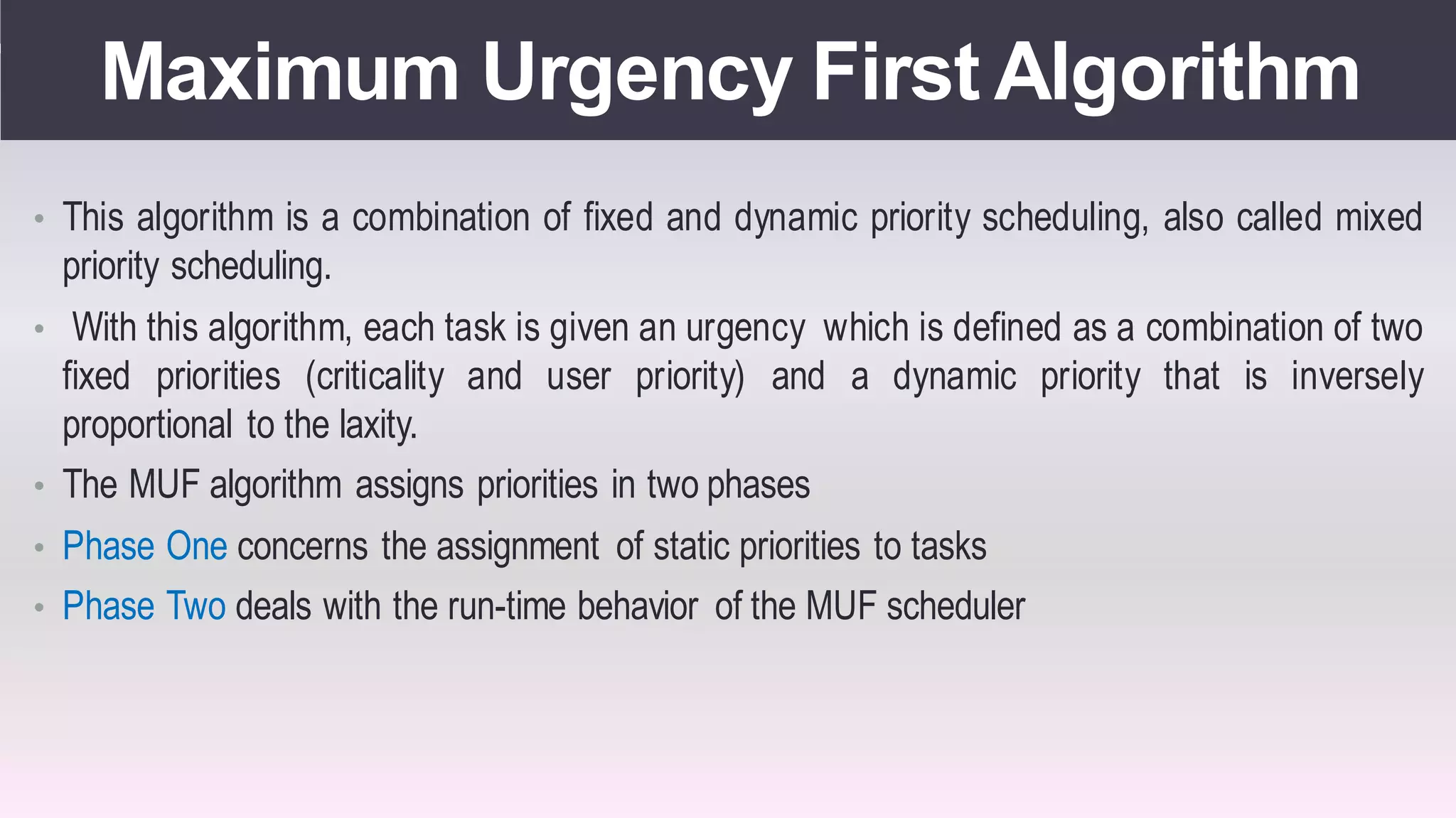 Maximum Urgency First Algorithm

• This algorithm is a combination of fixed and dynamic priority scheduling, also called mixed priority scheduling.

• With this algorithm, each task is given an urgency which is defined as a combination of two fixed priorities (criticality and user priority) and a dynamic priority that is inversely proportional to the laxity.

• The MUF algorithm assigns priorities in two phases

• Phase One concerns the assignment of static priorities to tasks

• Phase Two deals with the run-time behavior of the MUF scheduler